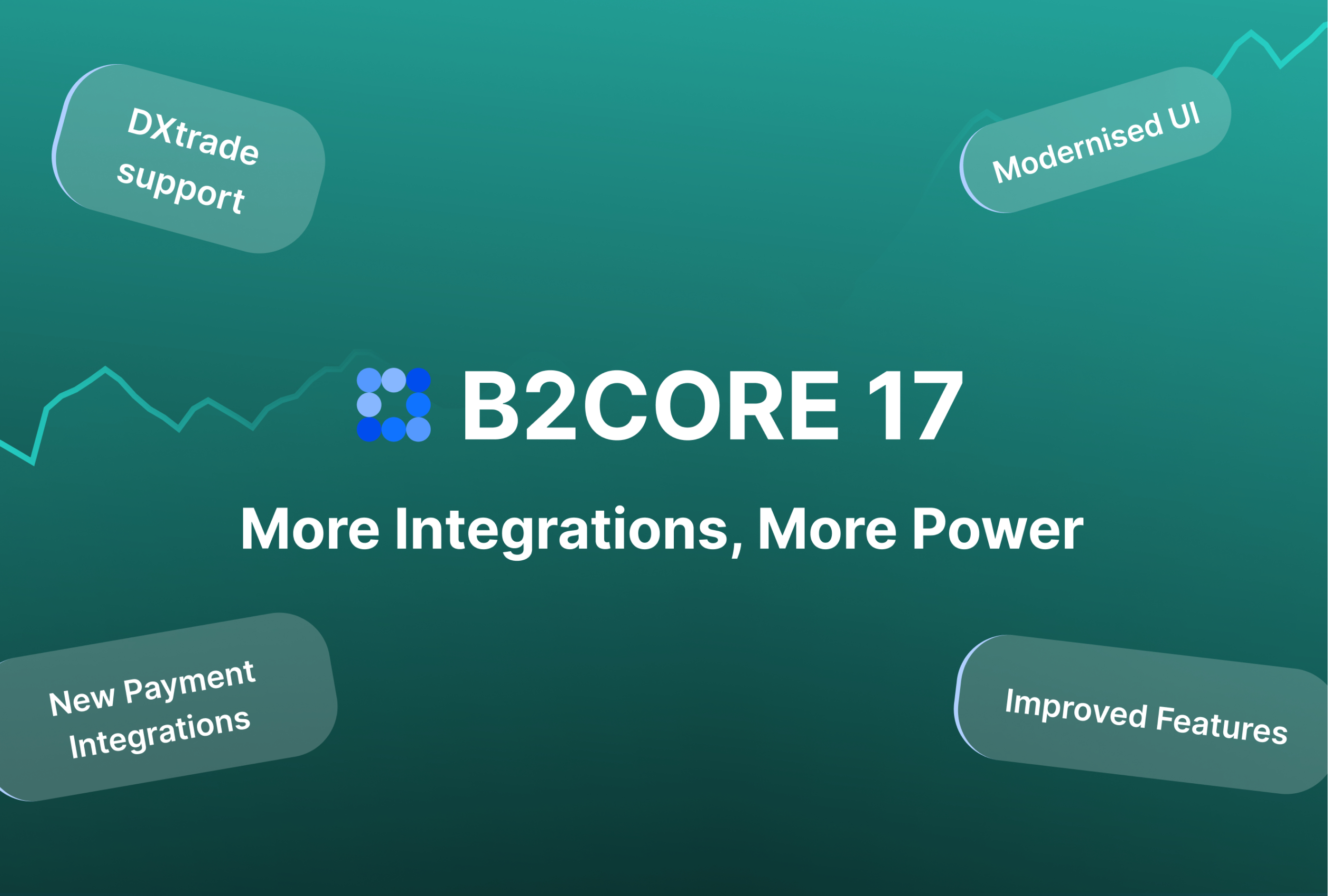 DXtrade support

Modernised UI

B2CORE 17

More Integrations, More Power

New Payment Integrations

Improved Features